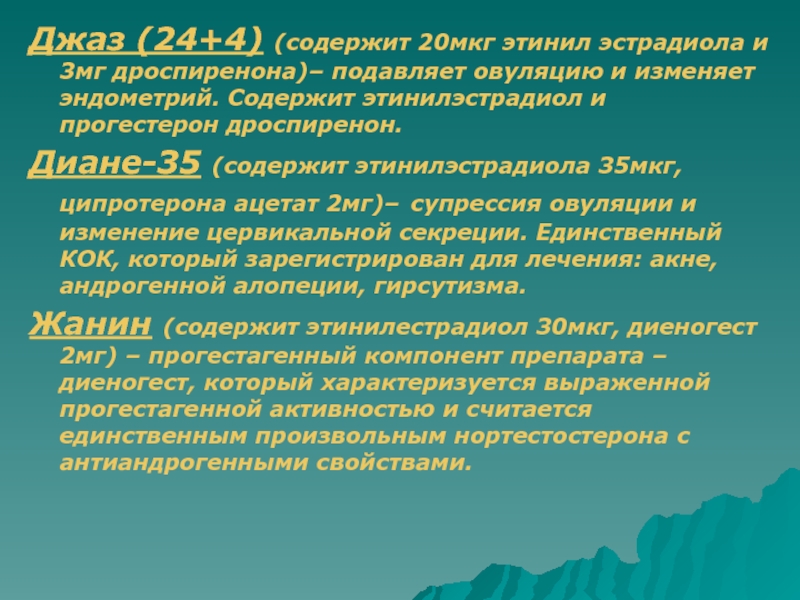 Джаз (24+4) (содержит 20мкг этинил эстрадиола и 3мг дроспиренона)– подавляет овуляцию и изменяет эндометрий. Содержит этинилэстрадиол и прогестерон дроспиренон.

Диане-35 (содержит этинилэстрадиола 35мкг, ципротерона ацетат 2мг)– супрессия овуляции и изменение цервикальной секреции. Единственный КОК, который зарегистрирован для лечения: акне, андрогенной алопеции, гирсутизма.

Жанин (содержит этинилестрадиол 30мкг, диеногест 2мг) – прогестагенный компонент препарата – диеногест, который характеризуется выраженной прогестагенной активностью и считается единственным произвольным нортестостерона с антиандрогенными свойствами.